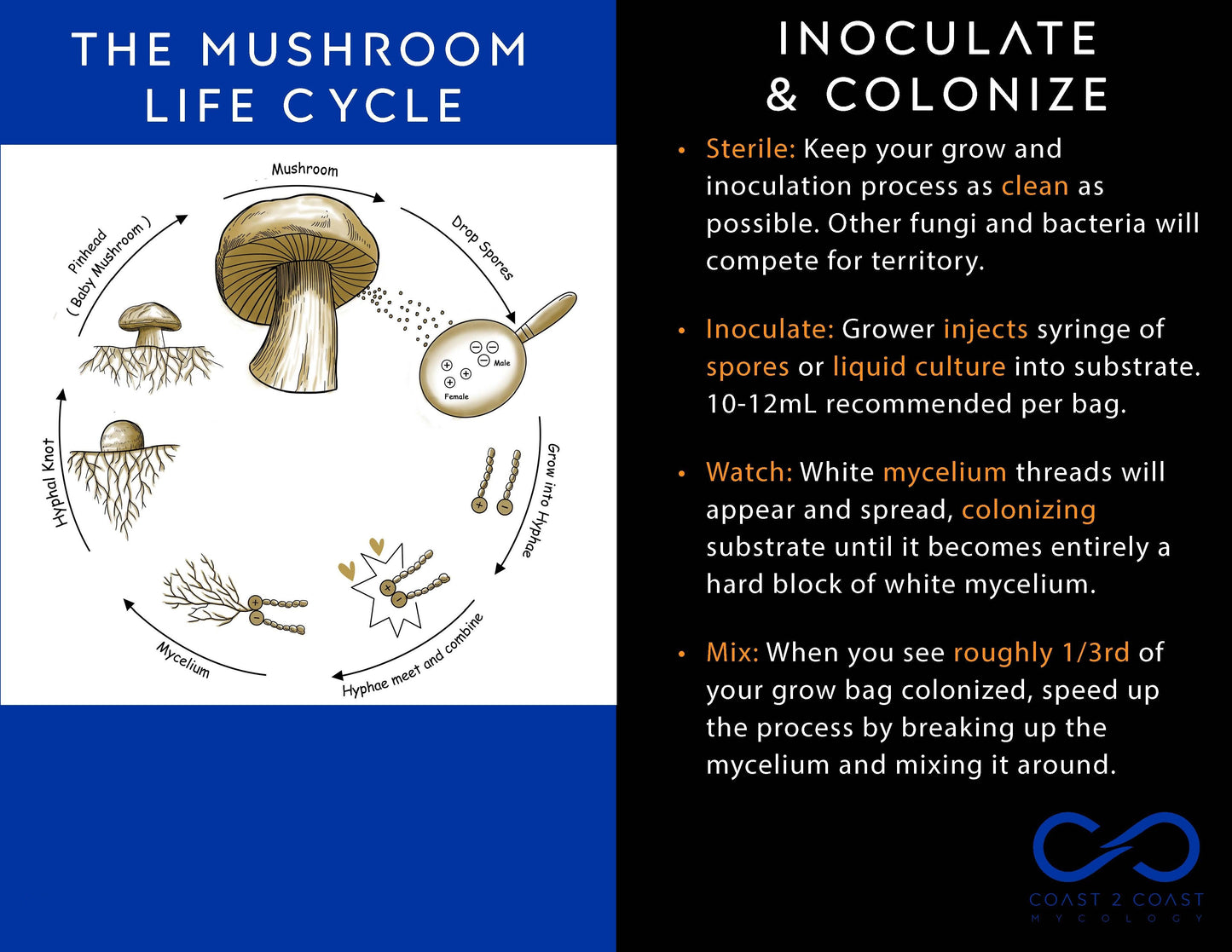 THE MUSHROOM LIFE CYCLE

Mushroom

Drop Spores

Male

Female

Grow into Hyphae

Hyphae meet and combine

Mycelium

Hyphal Knot

Pinhead ( Baby Mushroom )

INOCULATE & COLONIZE

• Sterile: Keep your grow and inoculation process as clean as possible. Other fungi and bacteria will compete for territory.

• Inoculate: Grower injects syringe of spores or liquid culture into substrate. 10-12mL recommended per bag.

• Watch: White mycelium threads will appear and spread, colonizing substrate until it becomes entirely a hard block of white mycelium.

• Mix: When you see roughly 1/3rd of your grow bag colonized, speed up the process by breaking up the mycelium and mixing it around.

COAST 2 COAST
MYCOLOGY